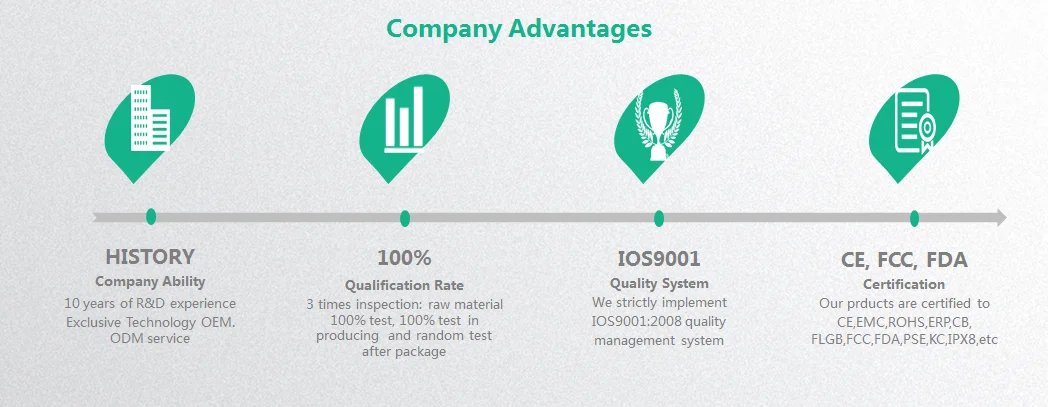 Company Advantages

HISTORY
Company Ability
10 years of R&D experience
Exclusive Technology OEM. ODM service

100%
Qualification Rate
3 times inspection: raw material 100% test, 100% test in producing and random test after package

IOS9001
Quality System
We strictly implement IOS9001:2008 quality management system

CE, FCC, FDA
Certification
Our prducts are certified to CE,EMC,ROHS,ERP,CB, FLGB,FCC,FDA,PSE,KC,IPX8,etc